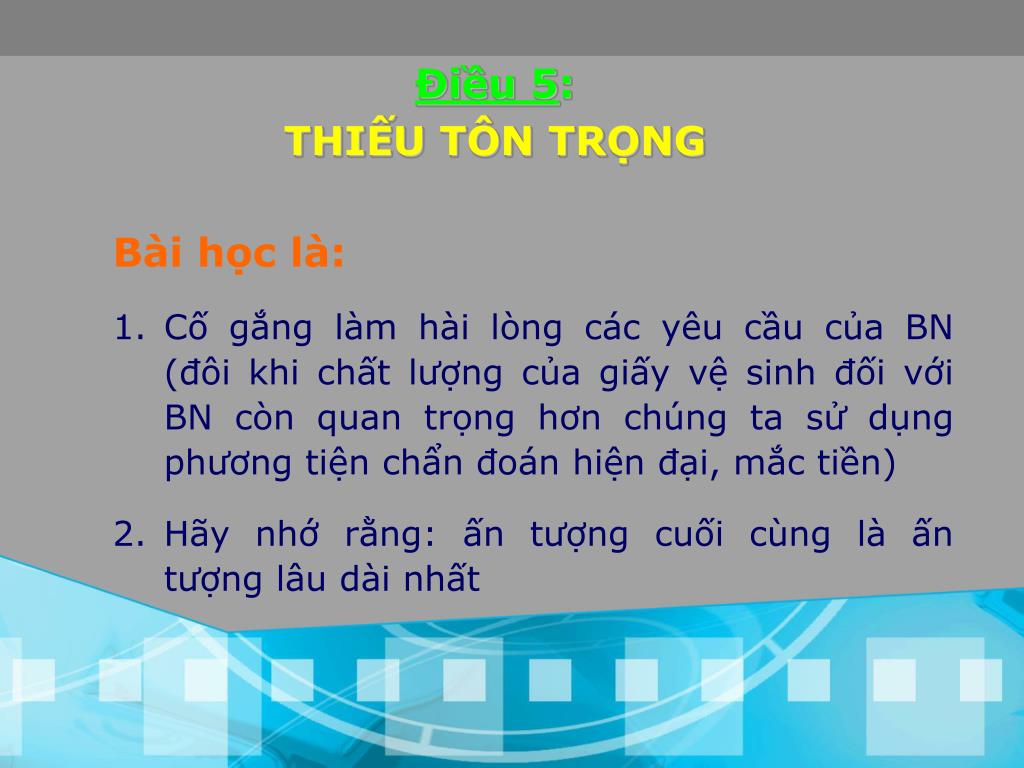 Điều 5:
THIẾU TÔN TRỌNG

Bài học là:

1. Cố gắng làm hài lòng các yêu cầu của BN (đôi khi chất lượng của giấy vệ sinh đối với BN còn quan trọng hơn chúng ta sử dụng phương tiện chẩn đoán hiện đại, mắc tiền)

2. Hãy nhớ rằng: ấn tượng cuối cùng là ấn tượng lâu dài nhất